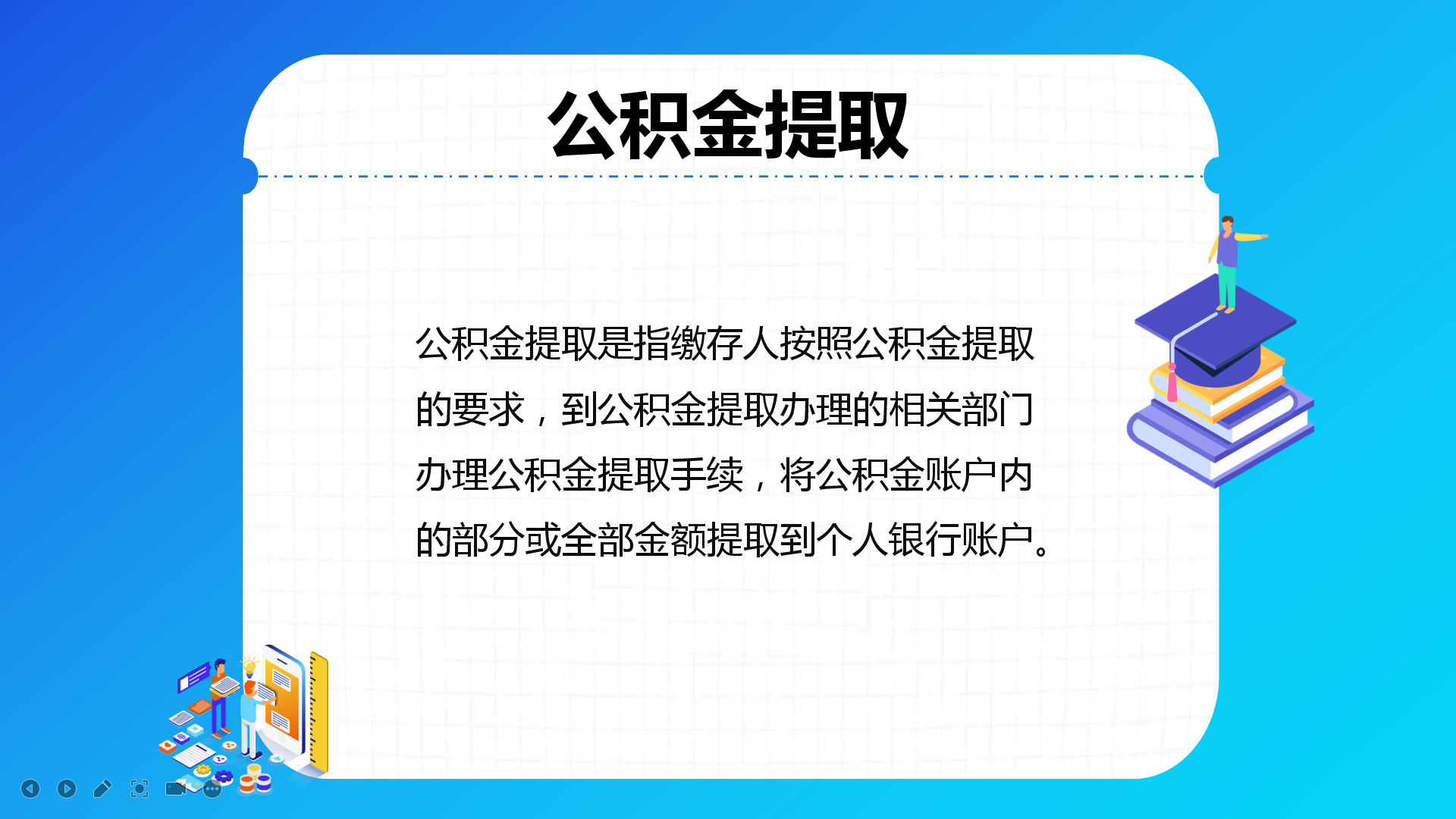 公积金提取

公积金提取是指缴存人按照公积金提取的要求，到公积金提取办理的相关部门办理公积金提取手续，将公积金账户内的部分或全部金额提取到个人银行账户。